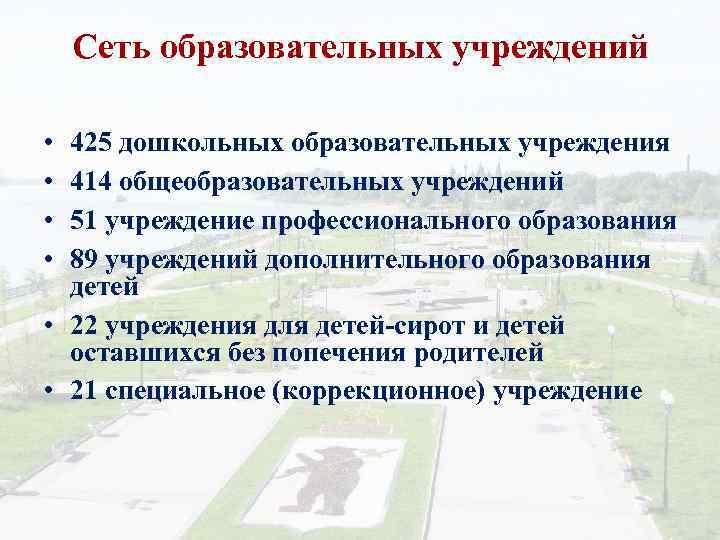 Сеть образовательных учреждений

• 425 дошкольных образовательных учреждения
• 414 общеобразовательных учреждений
• 51 учреждение профессионального образования
• 89 учреждений дополнительного образования детей
• 22 учреждения для детей-сирот и детей оставшихся без попечения родителей
• 21 специальное (коррекционное) учреждение